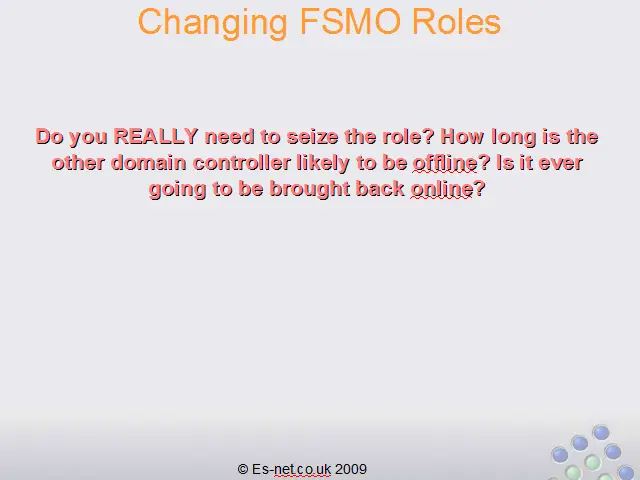 Changing FSMO Roles

Do you REALLY need to seize the role? How long is the other domain controller likely to be offline? Is it ever going to be brought back online?

© Es-net.co.uk 2009